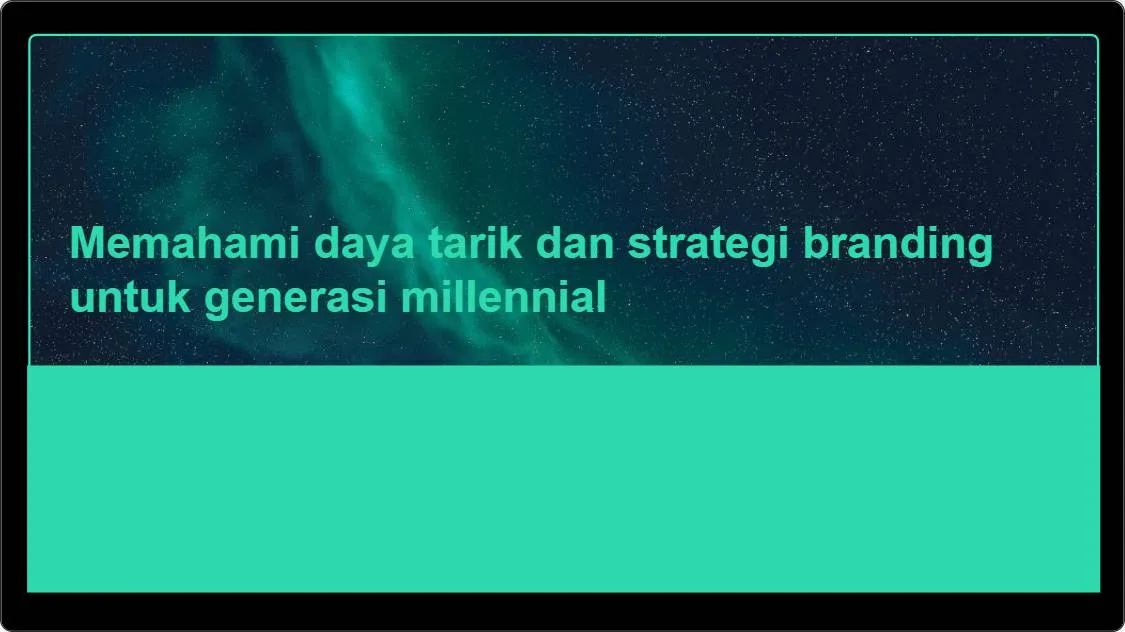 Memahami daya tarik dan strategi branding untuk generasi millennial